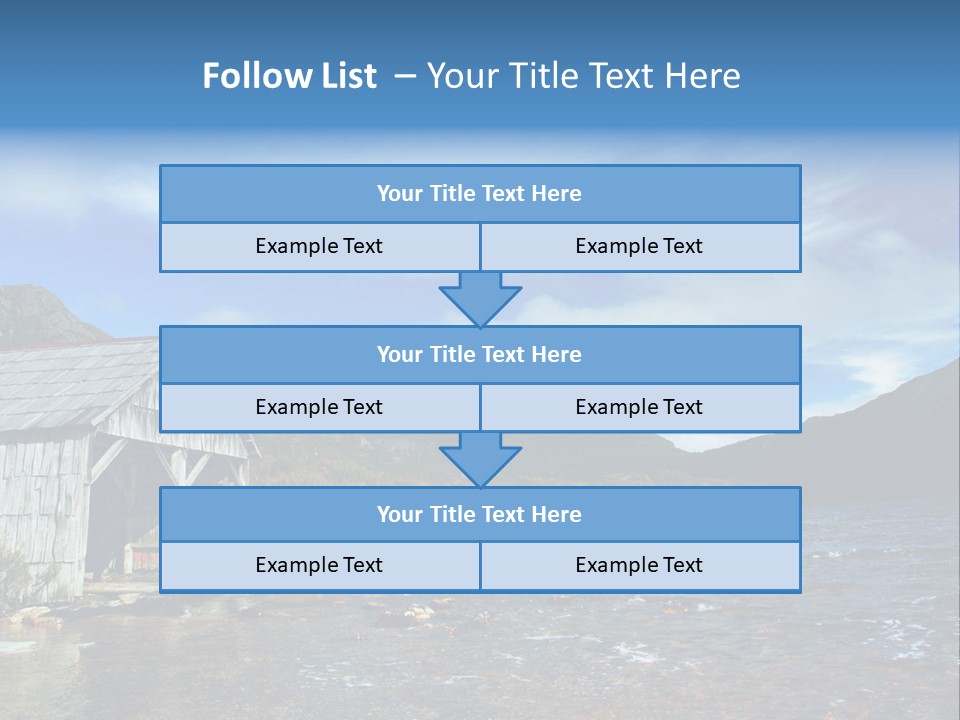 Follow List – Your Title Text Here

Your Title Text Here

Example Text

Example Text

Your Title Text Here

Example Text

Example Text

Your Title Text Here

Example Text

Example Text